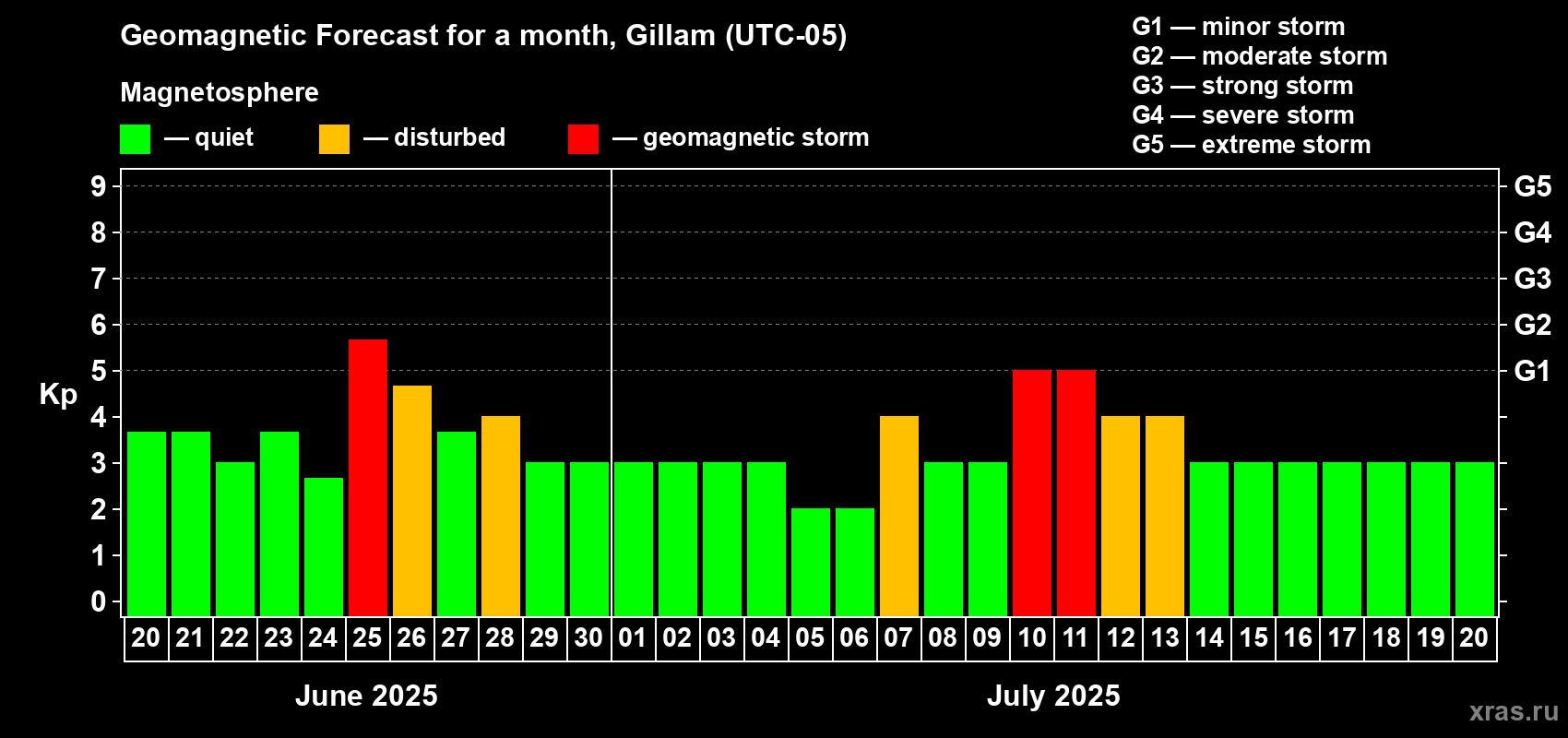 Geomagnetic Forecast for a month, Gillam (UTC-05)

Magnetosphere

— quiet — disturbed — geomagnetic storm

G1 — minor storm
G2 — moderate storm
G3 — strong storm
G4 — severe storm
G5 — extreme storm

Kp

9
8
7
6
5
4
3
2
1
0

G5
G4
G3
G2
G1

20 21 22 23 24 25 26 27 28 29 30 01 02 03 04 05 06 07 08 09 10 11 12 13 14 15 16 17 18 19 20

June 2025

July 2025

xras.ru